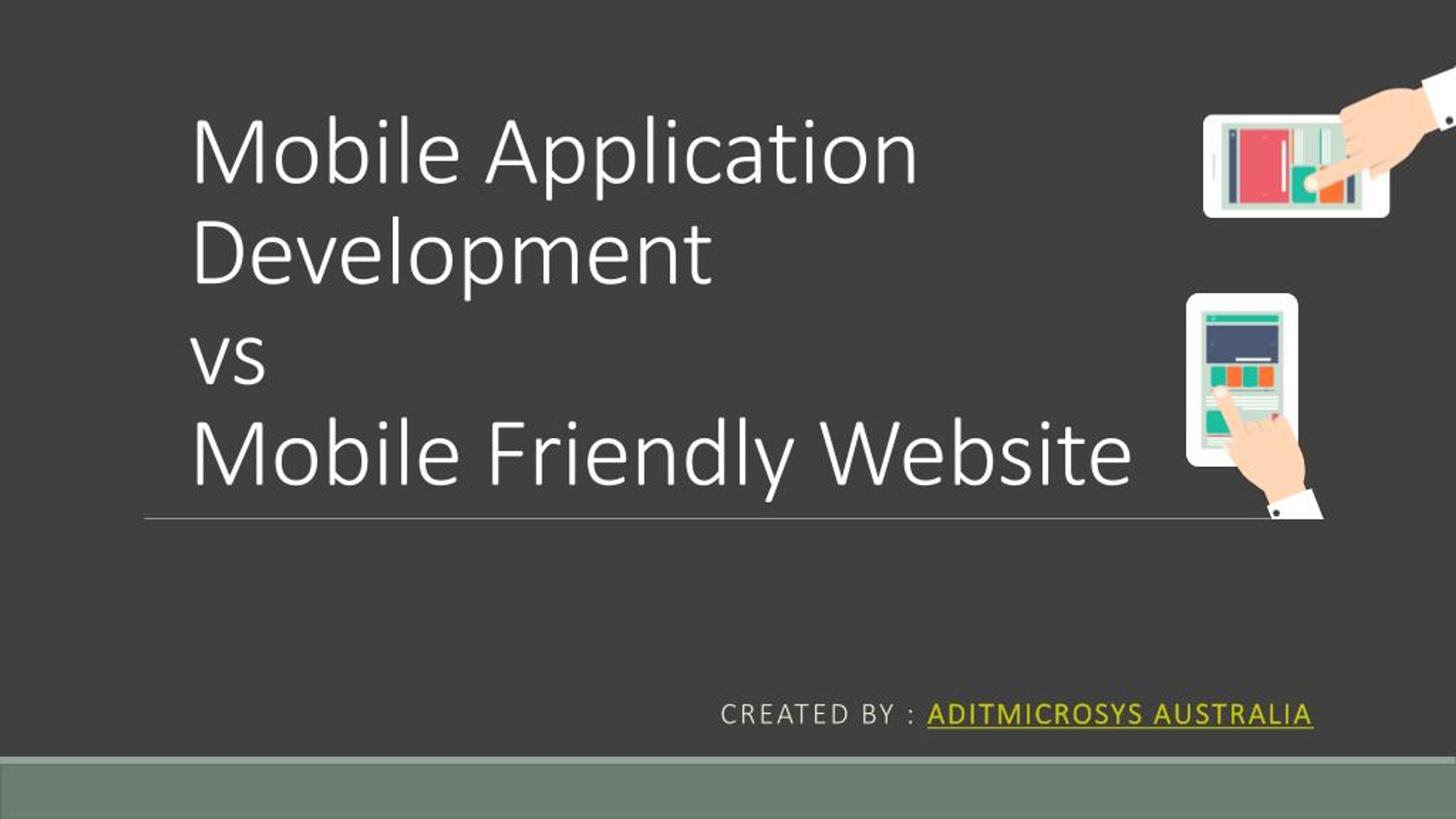 Mobile Application Development
vs
Mobile Friendly Website

CREATED BY : ADITMICROSYS AUSTRALIA